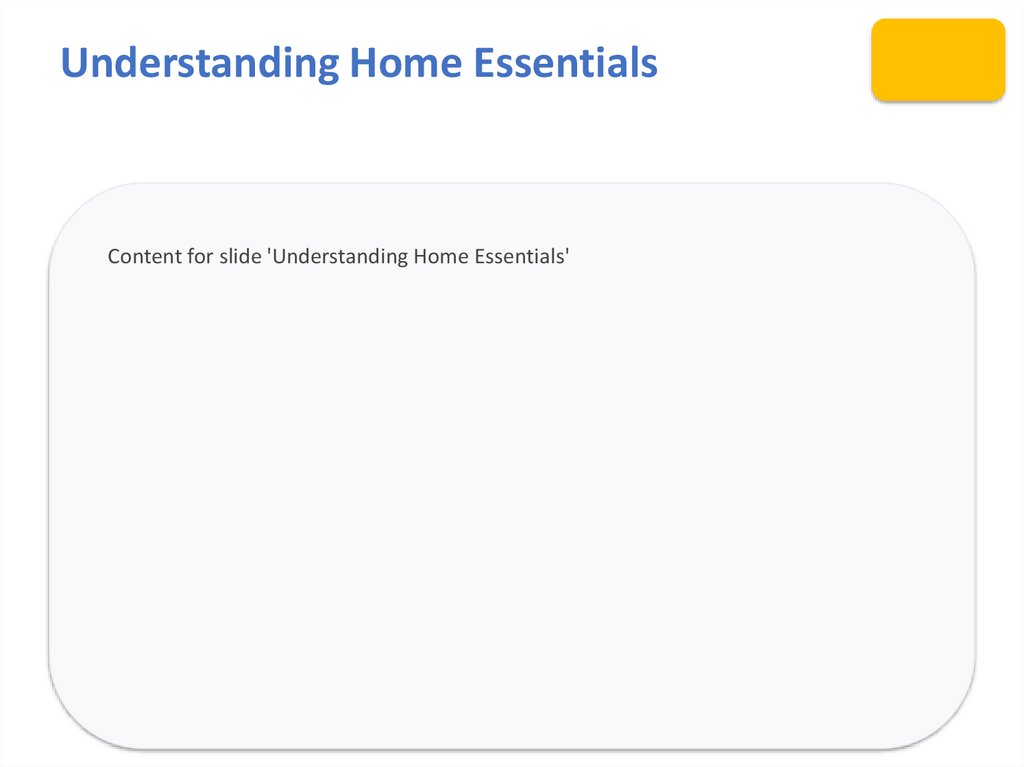 Understanding Home Essentials

Content for slide 'Understanding Home Essentials'